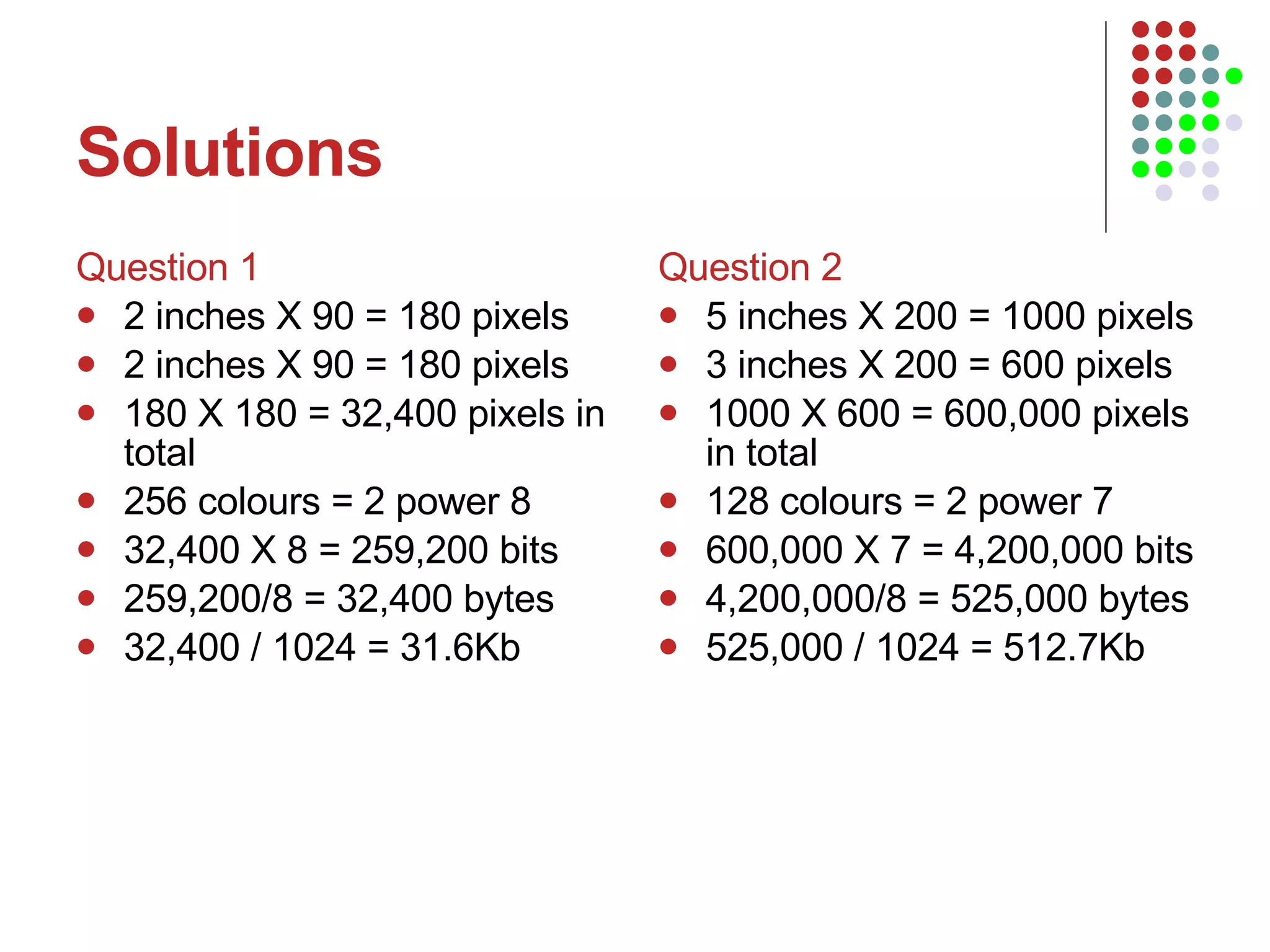 Solutions

Question 1
- 2 inches X 90 = 180 pixels
- 2 inches X 90 = 180 pixels
- 180 X 180 = 32,400 pixels in total
- 256 colours = 2 power 8
- 32,400 X 8 = 259,200 bits
- 259,200/8 = 32,400 bytes
- 32,400 / 1024 = 31.6Kb

Question 2
- 5 inches X 200 = 1000 pixels
- 3 inches X 200 = 600 pixels
- 1000 X 600 = 600,000 pixels in total
- 128 colours = 2 power 7
- 600,000 X 7 = 4,200,000 bits
- 4,200,000/8 = 525,000 bytes
- 525,000 / 1024 = 512.7Kb